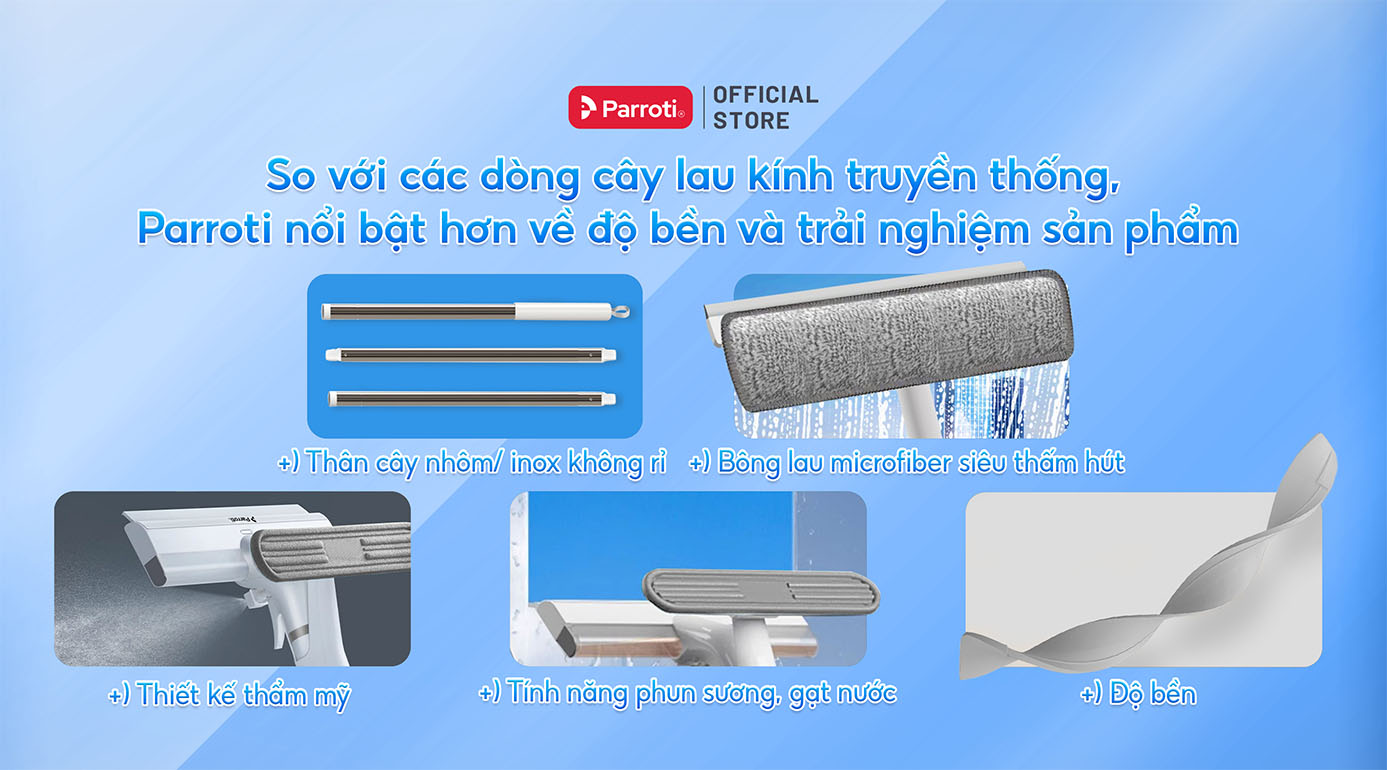 Parroti® | OFFICIAL STORE

So với các dòng cây lau kính truyền thống, Parroti nổi bật hơn về độ bền và trải nghiệm sản phẩm

+) Thân cây nhôm/ inox không rỉ

+) Bông lau microfiber siêu thấm hút

Parroti

+) Thiết kế thẩm mỹ

+) Tính năng phun sương, gạt nước

+) Độ bền